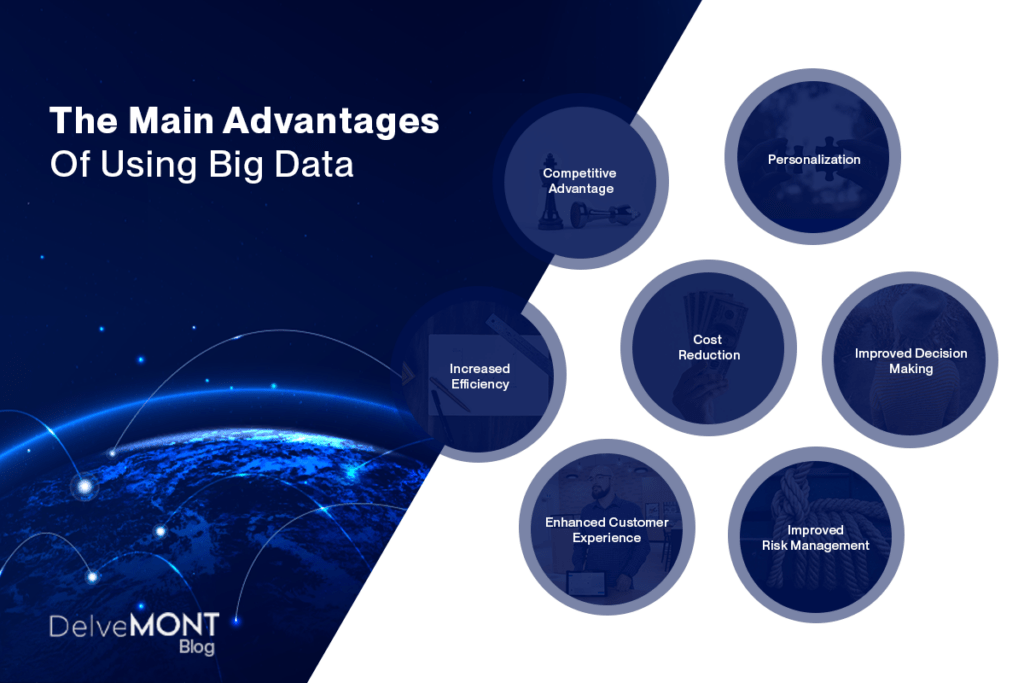 The Main Advantages
Of Using Big Data

Competitive Advantage

Personalization

Increased Efficiency

Cost Reduction

Improved Decision Making

Enhanced Customer Experience

Improved Risk Management

DelveMONT
Blog